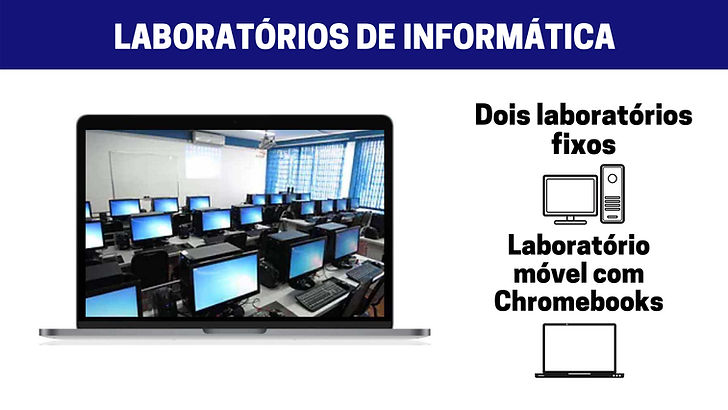 LABORATÓRIOS DE INFORMÁTICA

Dois laboratórios fixos

Laboratório móvel com Chromebooks